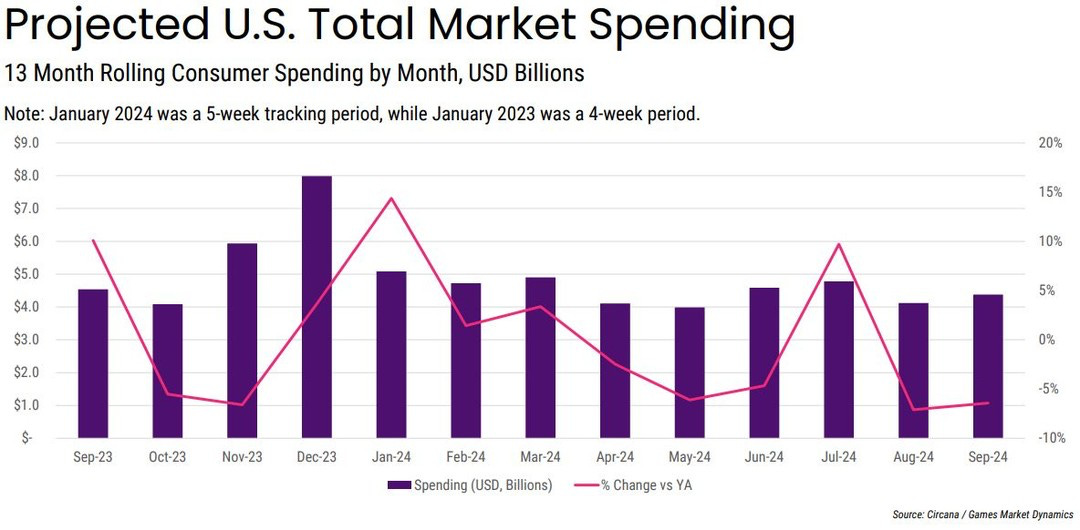 Projected U.S. Total Market Spending

13 Month Rolling Consumer Spending by Month, USD Billions

Note: January 2024 was a 5-week tracking period, while January 2023 was a 4-week period.

$9.0
$8.0
$7.0
$6.0
$5.0
$4.0
$3.0
$2.0
$1.0
$-

20%
15%
10%
5%
0%
-5%
-10%

Sep-23 Oct-23 Nov-23 Dec-23 Jan-24 Feb-24 Mar-24 Apr-24 May-24 Jun-24 Jul-24 Aug-24 Sep-24

Spending (USD, Billions) % Change vs YA

Source: Circana / Games Market Dynamics